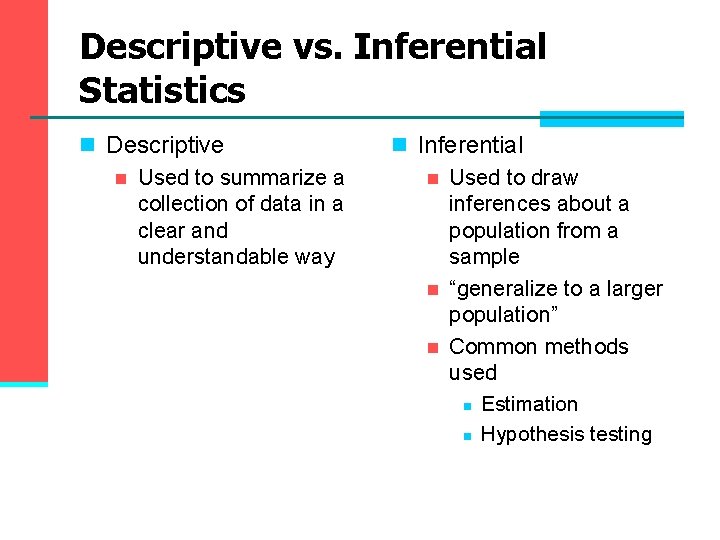 Descriptive vs. Inferential Statistics

Descriptive

Used to summarize a collection of data in a clear and understandable way

Inferential

Used to draw inferences about a population from a sample

“generalize to a larger population”

Common methods used

Estimation

Hypothesis testing